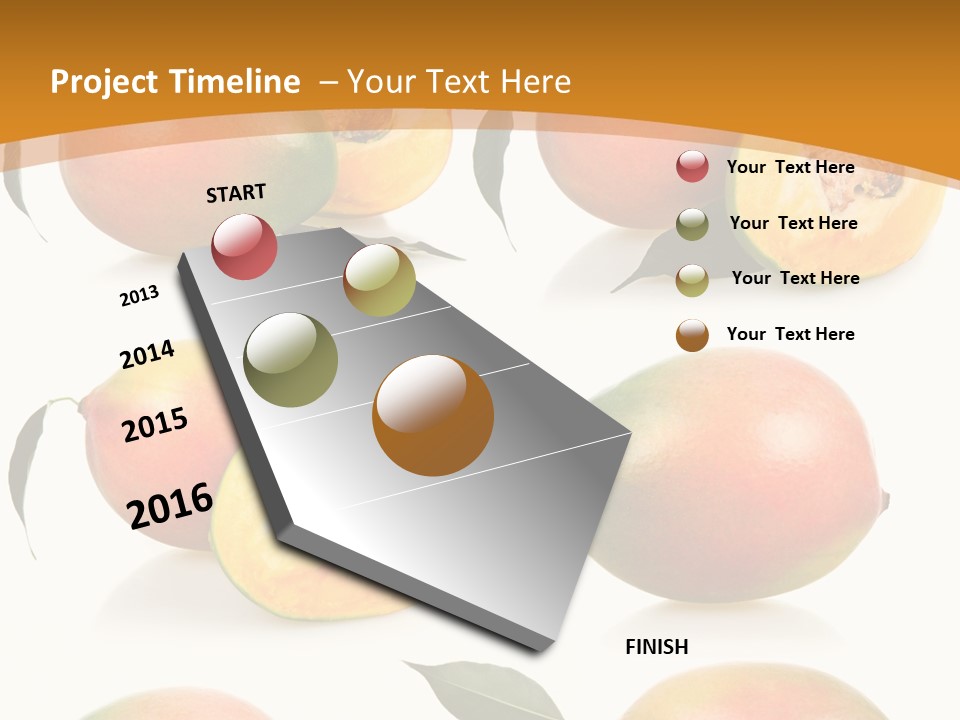 Project Timeline – Your Text Here

START

2013

2014

2015

2016

FINISH

Your Text Here

Your Text Here

Your Text Here

Your Text Here